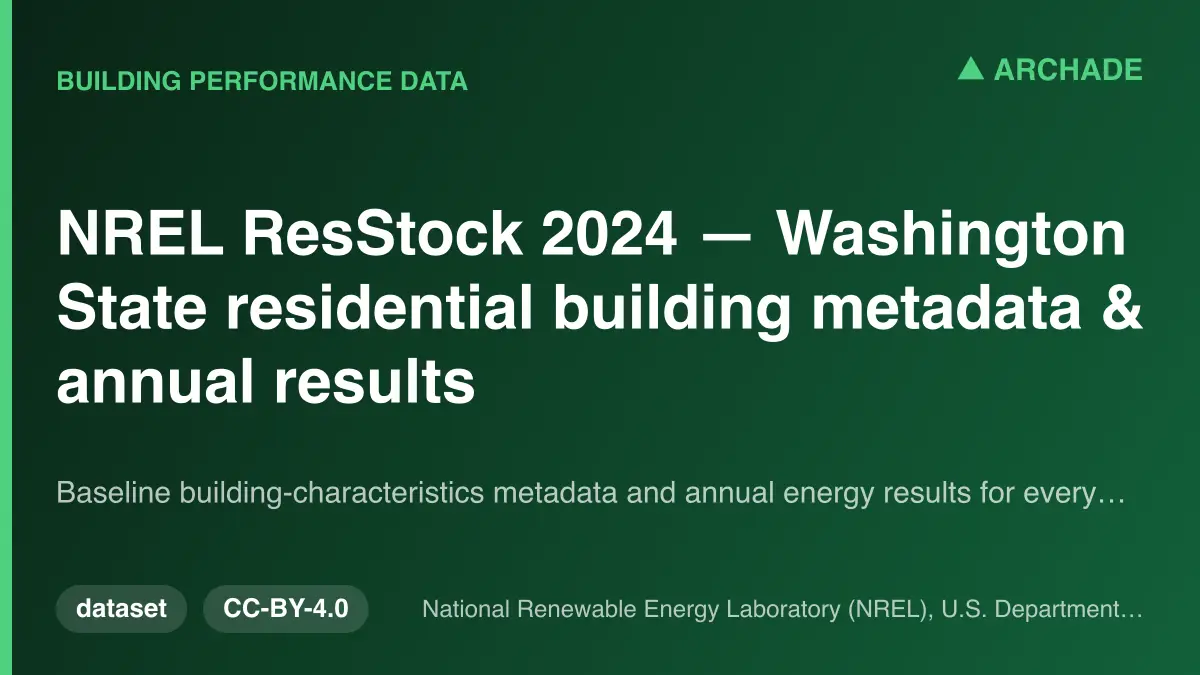 BUILDING PERFORMANCE DATA

▲ ARCHADE

NREL ResStock 2024 — Washington State residential building metadata & annual results

Baseline building-characteristics metadata and annual energy results for every…

dataset

CC-BY-4.0

National Renewable Energy Laboratory (NREL), U.S. Department…